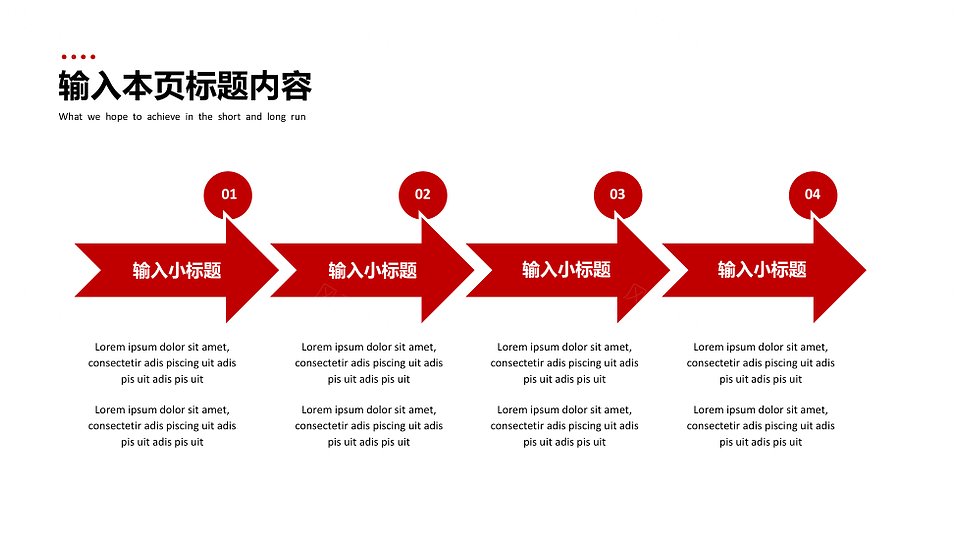 输入本页标题内容
What we hope to achieve in the short and long run

01
输入小标题
Lorem ipsum dolor sit amet, consectetir adis piscing uit adis pis uit adis pis uit

Lorem ipsum dolor sit amet, consectetir adis piscing uit adis pis uit adis pis uit

02
输入小标题
Lorem ipsum dolor sit amet, consectetir adis piscing uit adis pis uit adis pis uit

Lorem ipsum dolor sit amet, consectetir adis piscing uit adis pis uit adis pis uit

03
输入小标题
Lorem ipsum dolor sit amet, consectetir adis piscing uit adis pis uit adis pis uit

Lorem ipsum dolor sit amet, consectetir adis piscing uit adis pis uit adis pis uit

04
输入小标题
Lorem ipsum dolor sit amet, consectetir adis piscing uit adis pis uit adis pis uit

Lorem ipsum dolor sit amet, consectetir adis piscing uit adis pis uit adis pis uit